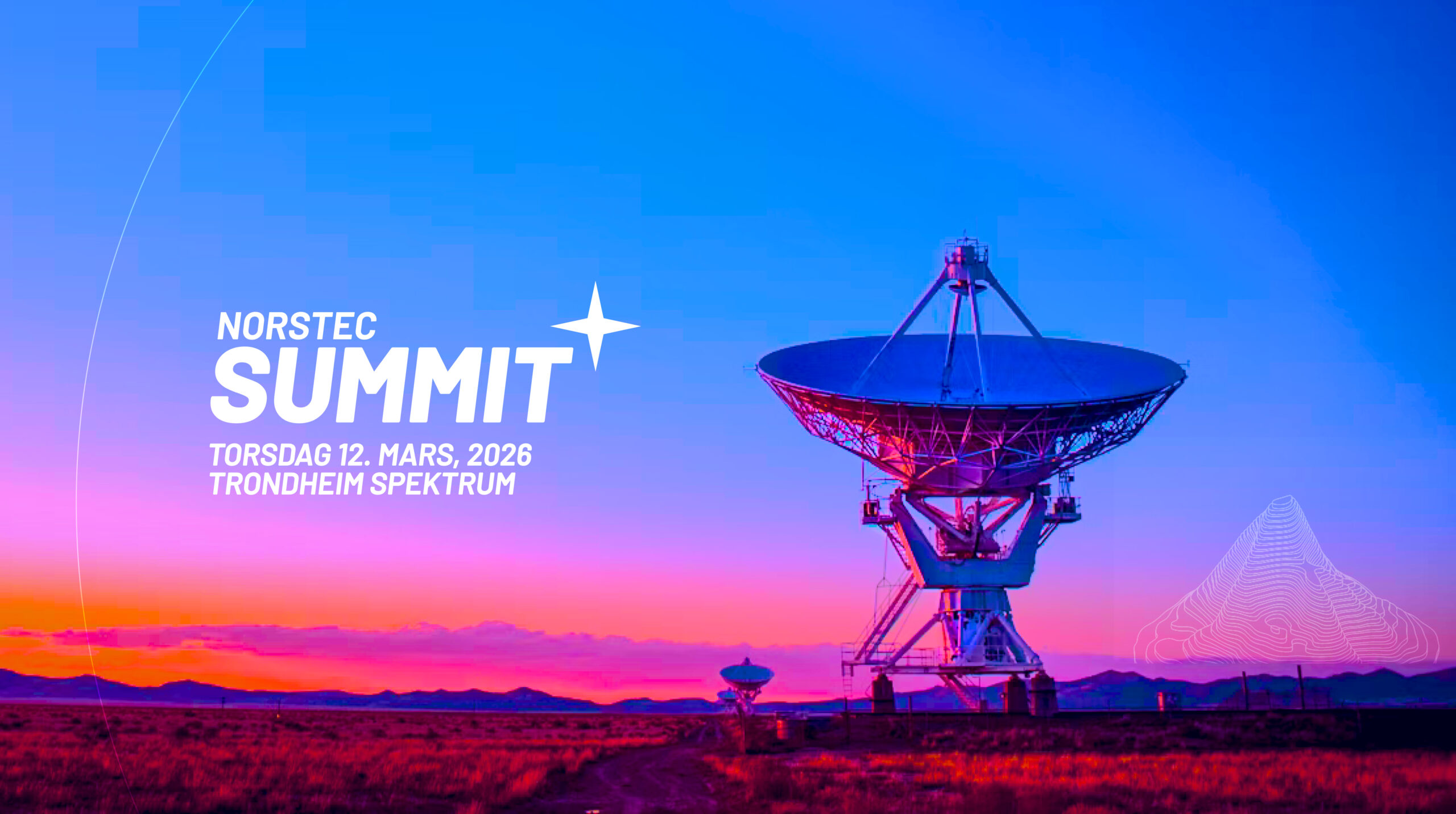 NORSTEC
SUMMIT

TORSDAG 12. MARS, 2026
TRONDHEIM SPEKTRUM